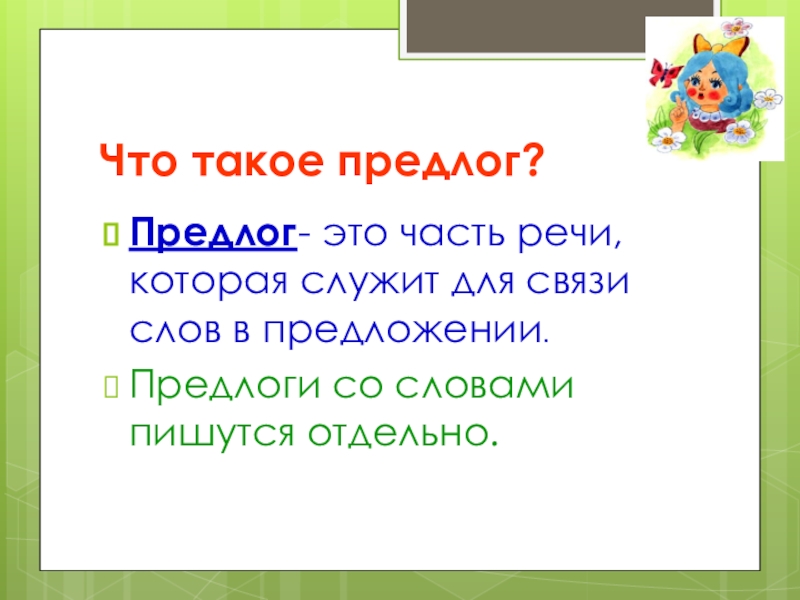 Что такое предлог?

Предлог- это часть речи, которая служит для связи слов в предложении.

Предлоги со словами пишутся отдельно.